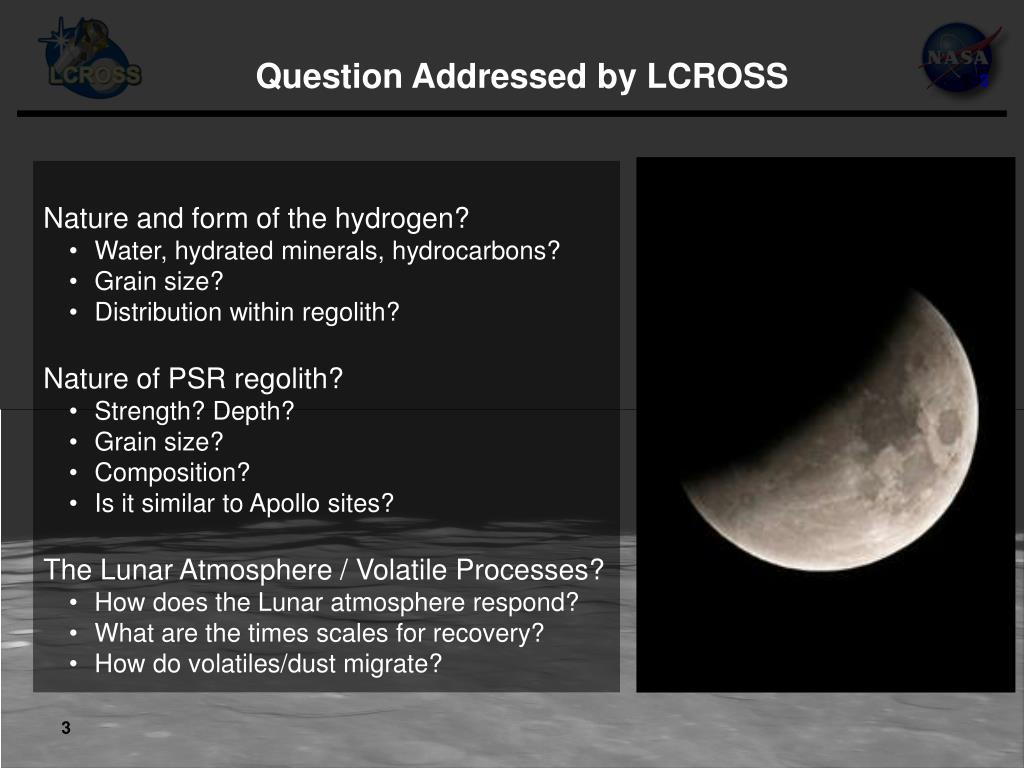 LCROSS

Question Addressed by LCROSS

NASA

Nature and form of the hydrogen?
• Water, hydrated minerals, hydrocarbons?
• Grain size?
• Distribution within regolith?

Nature of PSR regolith?
• Strength? Depth?
• Grain size?
• Composition?
• Is it similar to Apollo sites?

The Lunar Atmosphere / Volatile Processes?
• How does the Lunar atmosphere respond?
• What are the times scales for recovery?
• How do volatiles/dust migrate?

3